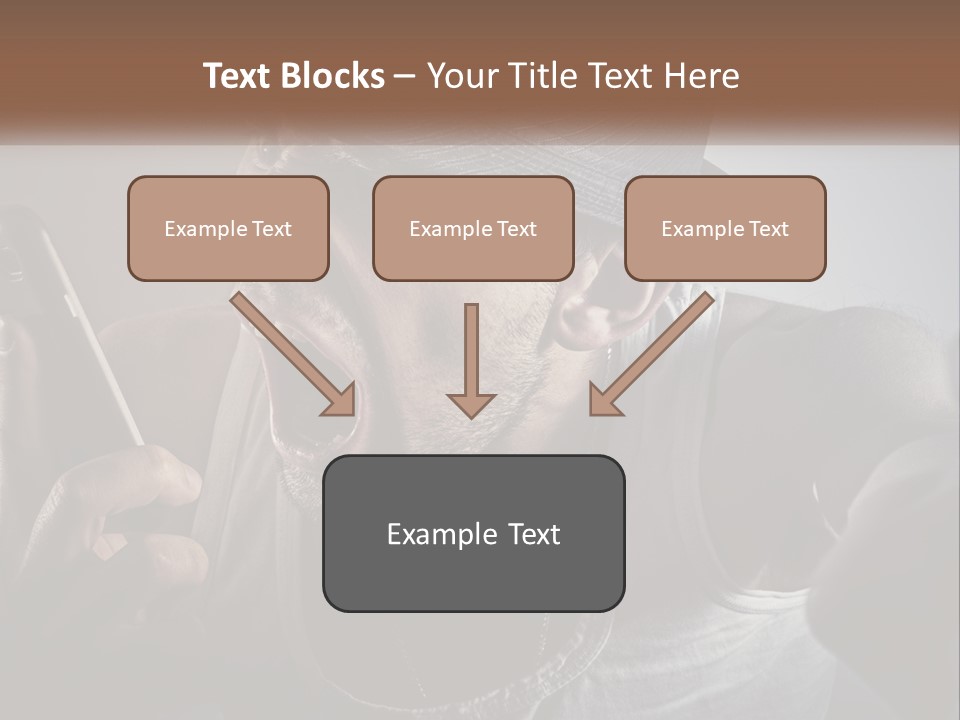 Text Blocks – Your Title Text Here

Example Text

Example Text

Example Text

Example Text